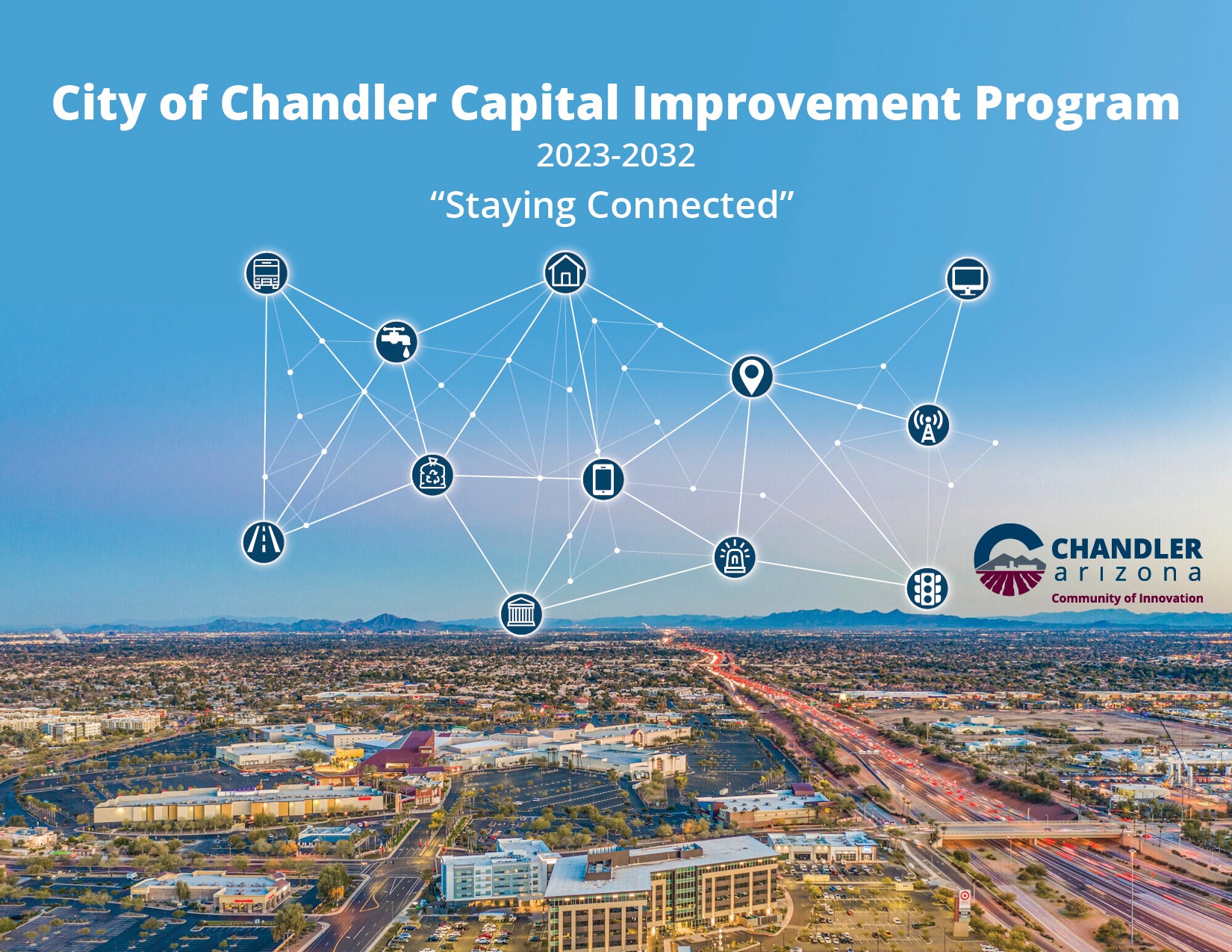 City of Chandler Capital Improvement Program

2023-2032

“Staying Connected”

CHANDLER
arizona
Community of Innovation